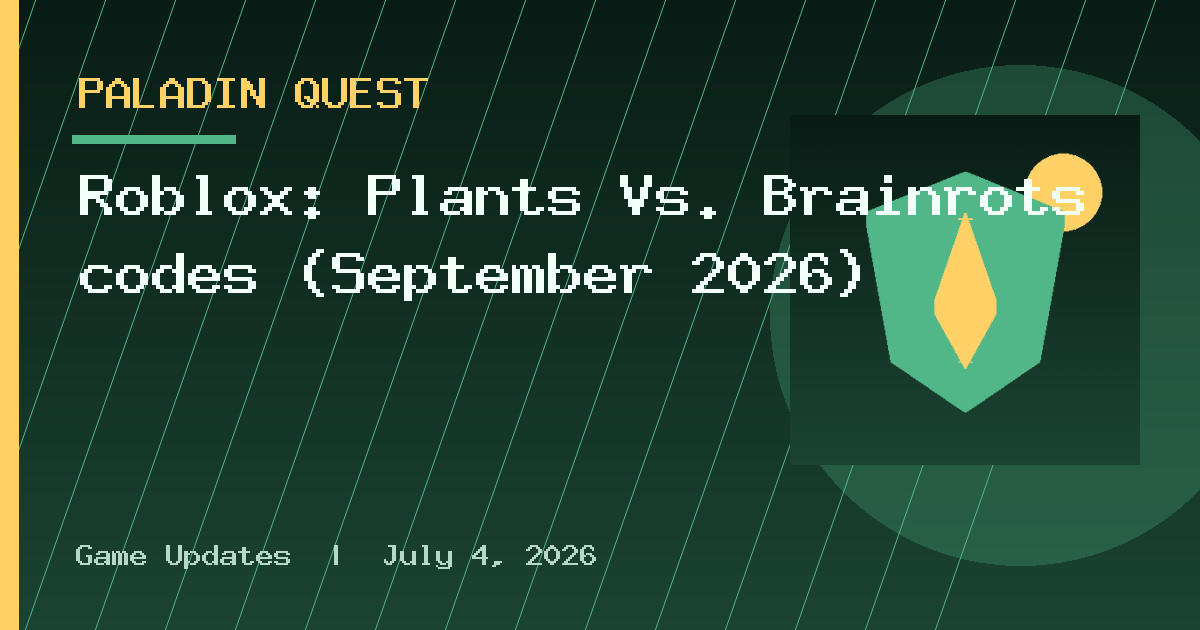 PALADIN QUEST

Roblox: Plants Vs. Brainrots codes (September 2026)

Game Updates | July 4, 2026